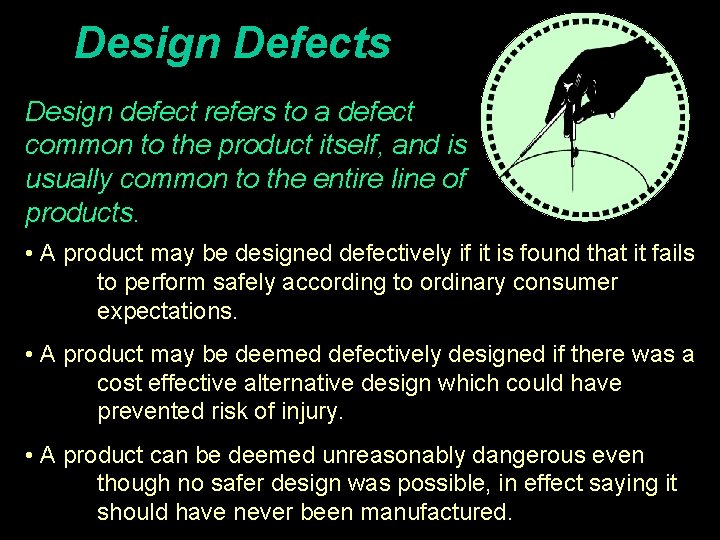 Design Defects

Design defect refers to a defect common to the product itself, and is usually common to the entire line of products.

• A product may be designed defectively if it is found that it fails to perform safely according to ordinary consumer expectations.

• A product may be deemed defectively designed if there was a cost effective alternative design which could have prevented risk of injury.

• A product can be deemed unreasonably dangerous even though no safer design was possible, in effect saying it should have never been manufactured.